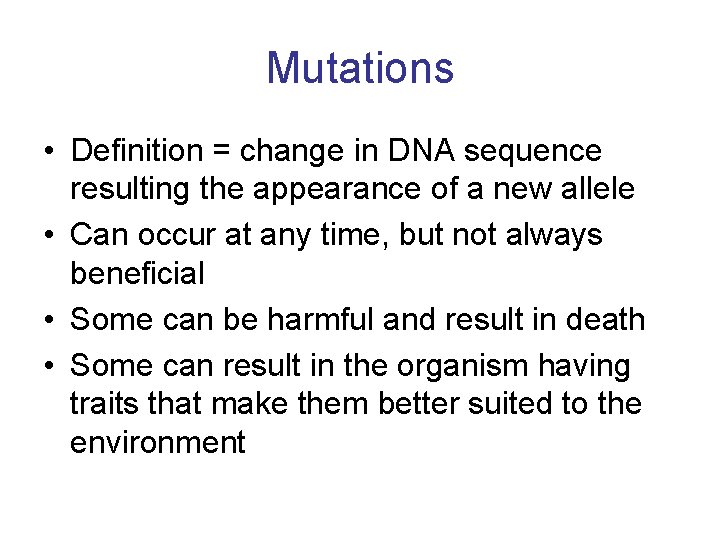 Mutations

• Definition = change in DNA sequence resulting the appearance of a new allele
• Can occur at any time, but not always beneficial
• Some can be harmful and result in death
• Some can result in the organism having traits that make them better suited to the environment